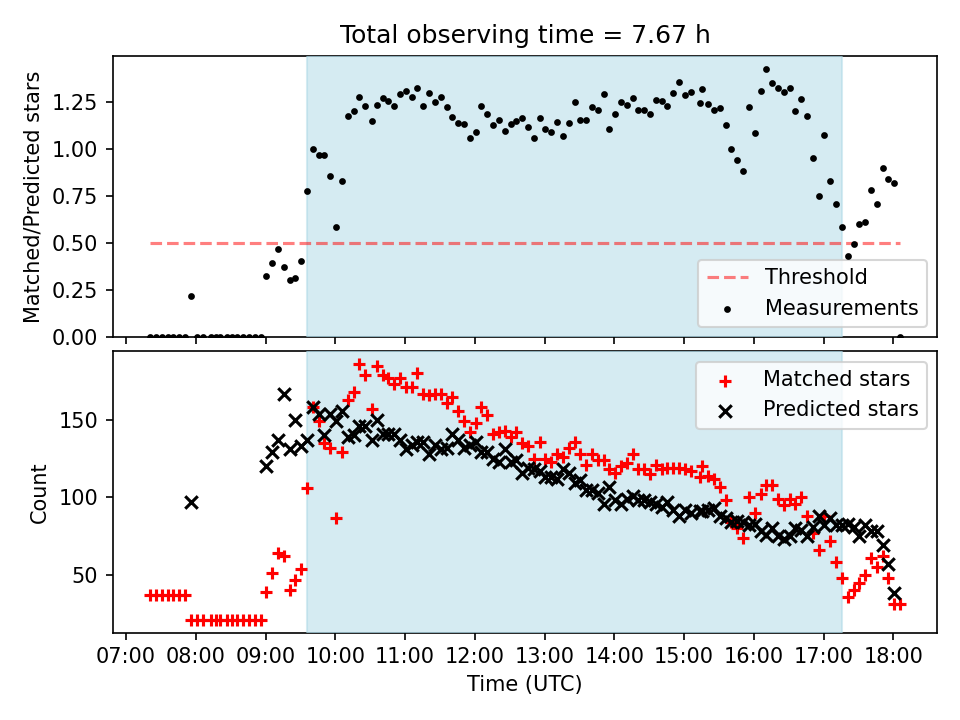 Total observing time = 7.67 h

Matched/Predicted stars

1.25
1.00
0.75
0.50
0.25
0.00

Threshold
Measurements

Count

150
100
50

Matched stars
Predicted stars

07:00 08:00 09:00 10:00 11:00 12:00 13:00 14:00 15:00 16:00 17:00 18:00

Time (UTC)